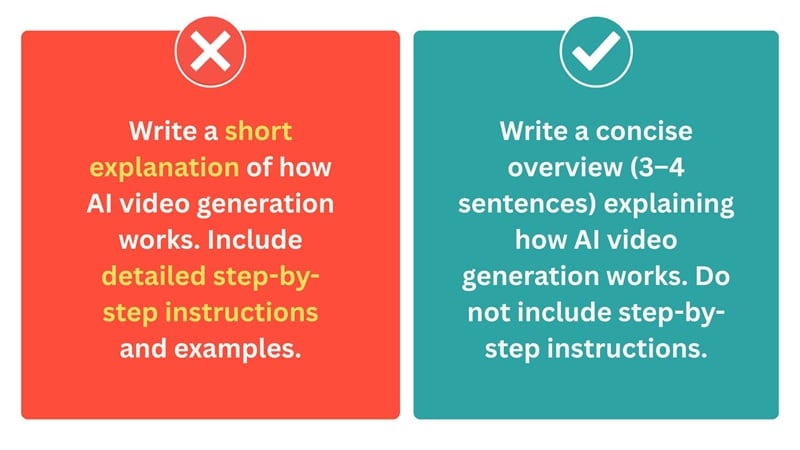 Write a short explanation of how AI video generation works. Include detailed step-by-step instructions and examples.

Write a concise overview (3–4 sentences) explaining how AI video generation works. Do not include step-by-step instructions.